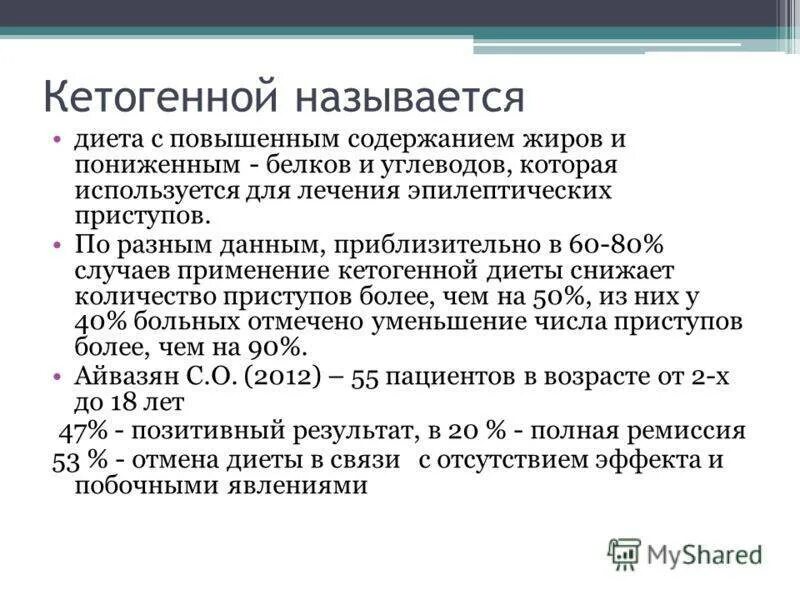 Кетогенной называется

• диета с повышенным содержанием жиров и пониженным - белков и углеводов, которая используется для лечения эпилептических приступов.
• По разным данным, приблизительно в 60-80% случаев применение кетогенной диеты снижает количество приступов более, чем на 50%, из них у 40% больных отмечено уменьшение числа приступов более, чем на 90%.
• Айвазян С.О. (2012) – 55 пациентов в возрасте от 2-х до 18 лет

47% - позитивный результат, в 20 % - полная ремиссия
53 % - отмена диеты в связи с отсутствием эффекта и побочными явлениями

MyShared